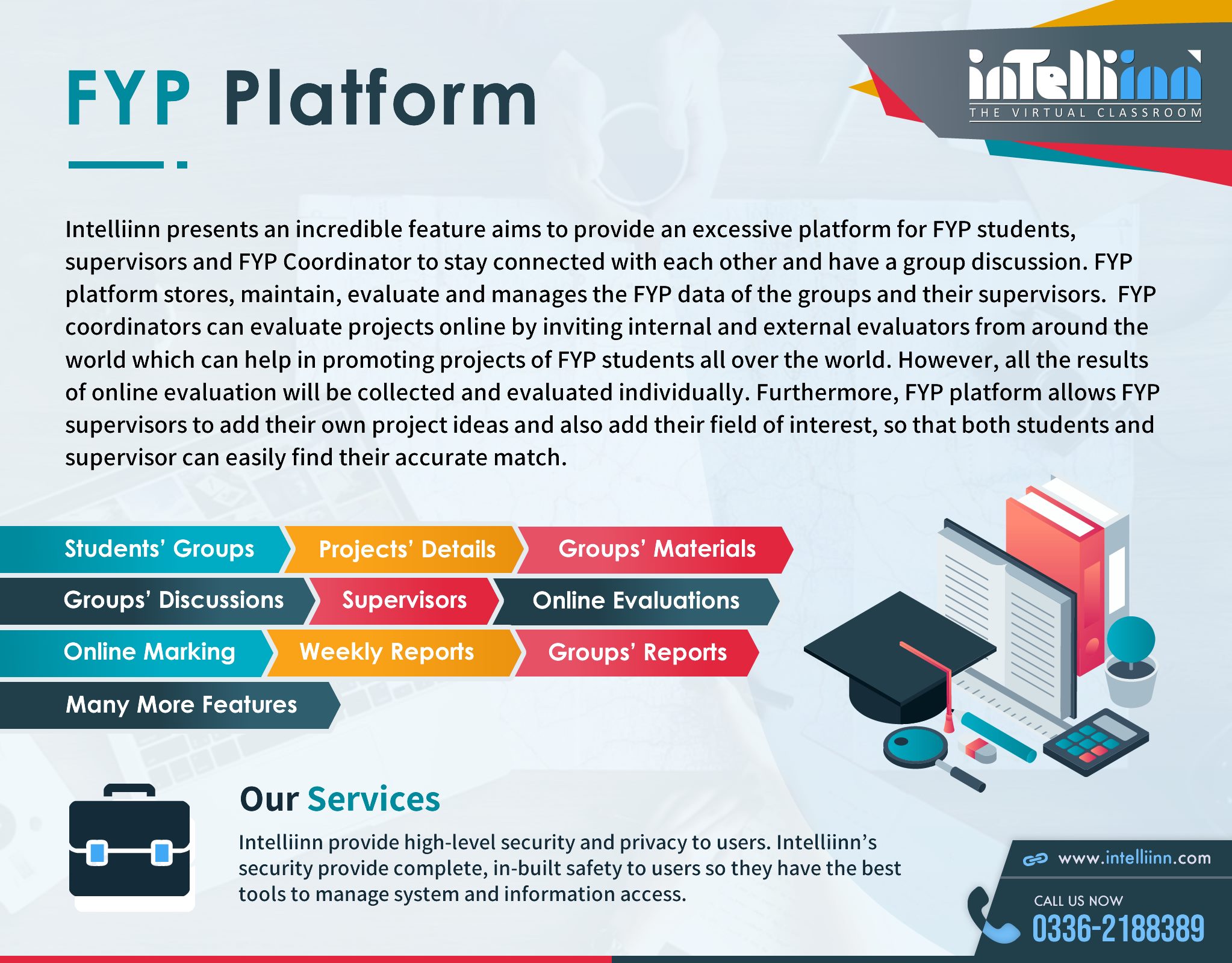 FYP Platform

intelliinn
THE VIRTUAL CLASSROOM

Intelliinn presents an incredible feature aims to provide an excessive platform for FYP students, supervisors and FYP Coordinator to stay connected with each other and have a group discussion. FYP platform stores, maintain, evaluate and manages the FYP data of the groups and their supervisors. FYP coordinators can evaluate projects online by inviting internal and external evaluators from around the world which can help in promoting projects of FYP students all over the world. However, all the results of online evaluation will be collected and evaluated individually. Furthermore, FYP platform allows FYP supervisors to add their own project ideas and also add their field of interest, so that both students and supervisor can easily find their accurate match.

Students' Groups
Projects' Details
Groups' Materials
Groups' Discussions
Supervisors
Online Evaluations
Online Marking
Weekly Reports
Groups' Reports
Many More Features

Our Services

Intelliinn provide high-level security and privacy to users. Intelliinn's security provide complete, in-built safety to users so they have the best tools to manage system and information access.

www.intelliinn.com

CALL US NOW
0336-2188389